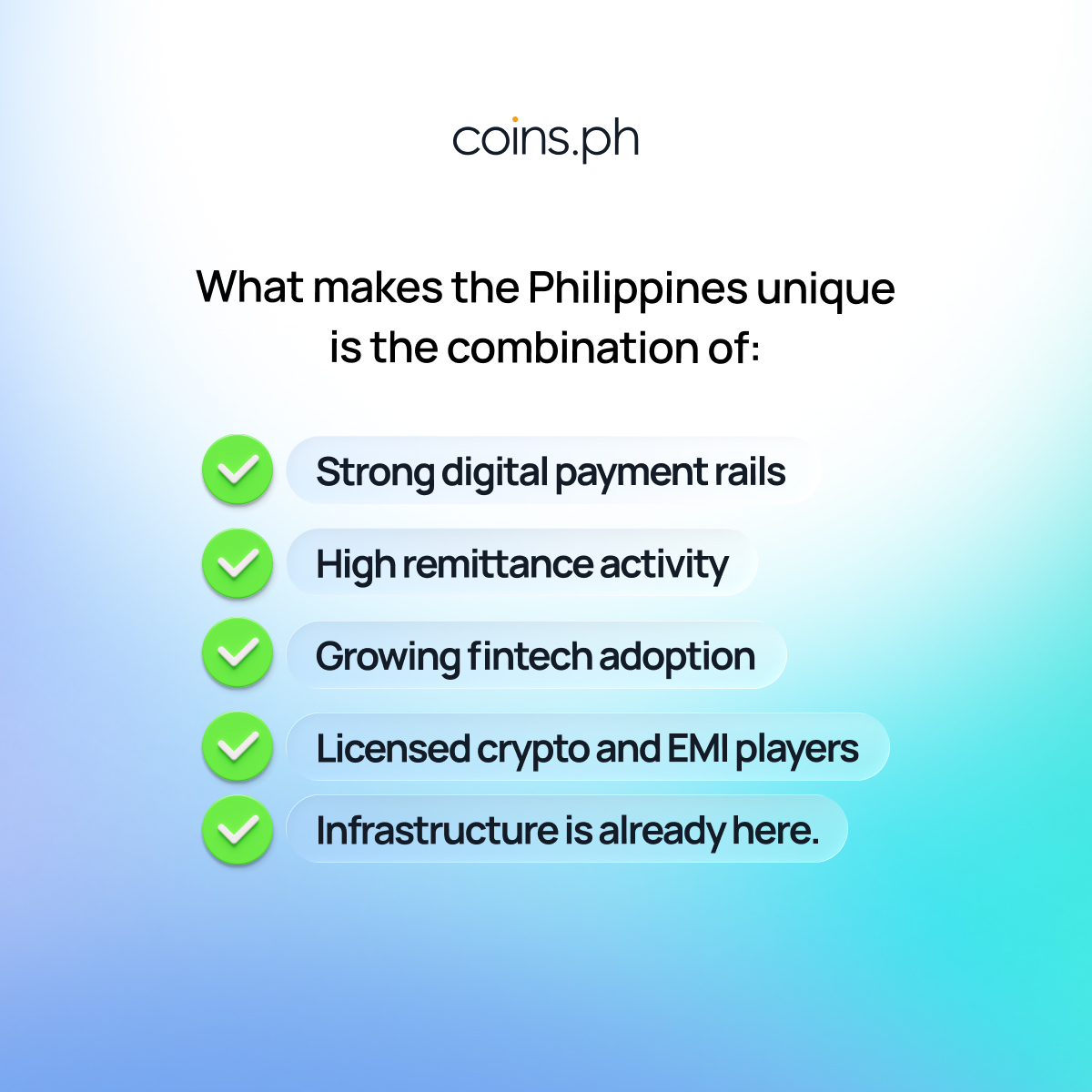 coins.ph

What makes the Philippines unique is the combination of:

Strong digital payment rails

High remittance activity

Growing fintech adoption

Licensed crypto and EMI players

Infrastructure is already here.